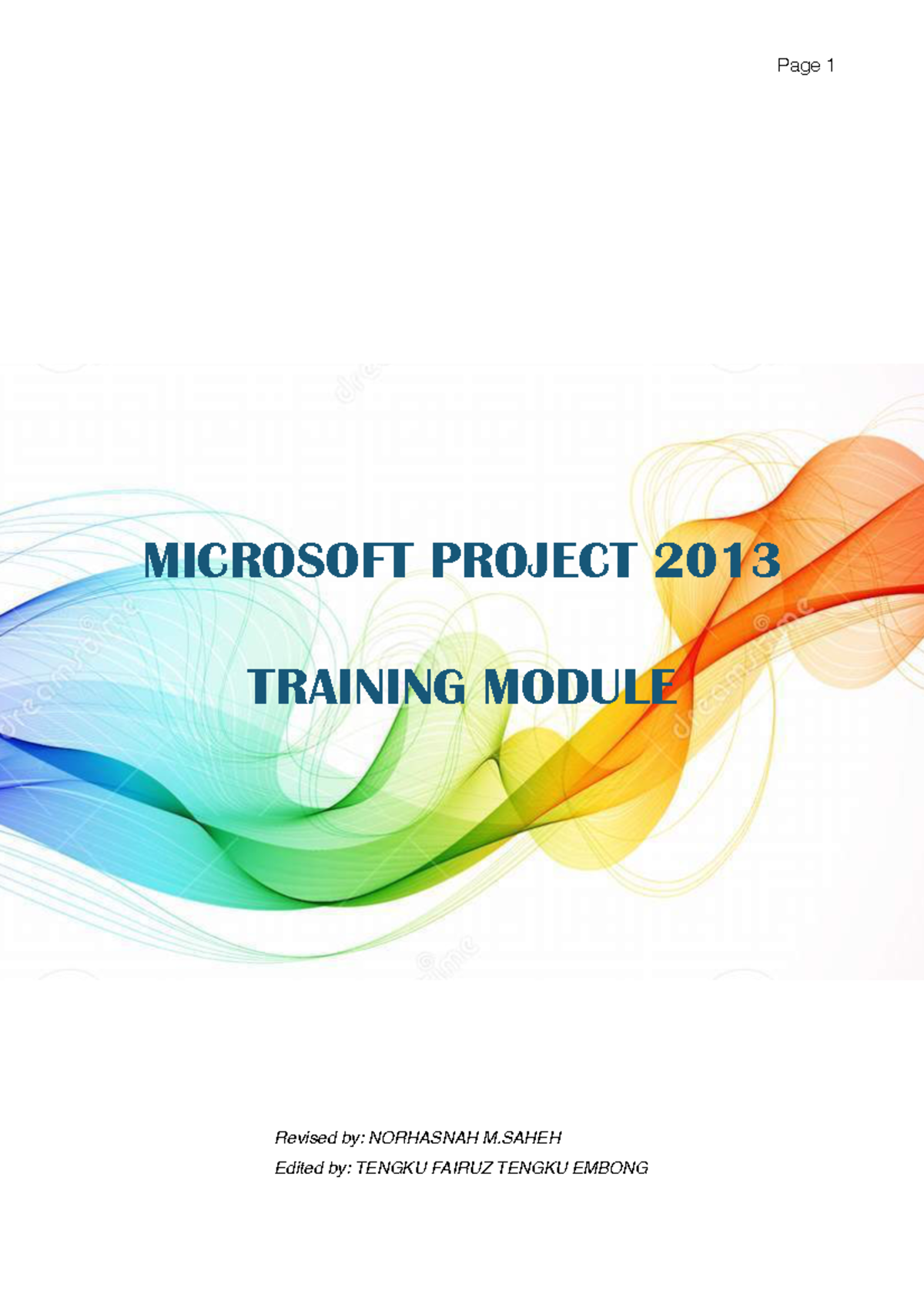 Page 1

MICROSOFT PROJECT 2013

TRAINING MODULE

Revised by: NORHASNAH M.SAHEH

Edited by: TENGKU FAIRUZ TENGKU EMBONG